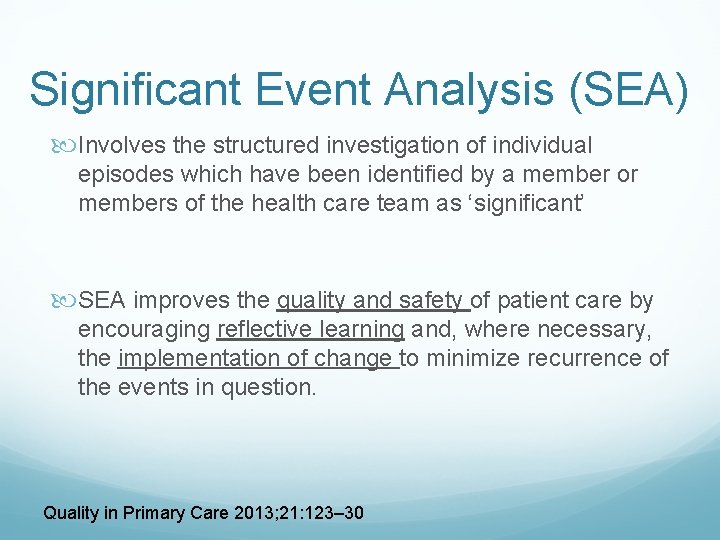 Significant Event Analysis (SEA)

Involves the structured investigation of individual episodes which have been identified by a member or members of the health care team as ‘significant’

SEA improves the quality and safety of patient care by encouraging reflective learning and, where necessary, the implementation of change to minimize recurrence of the events in question.

Quality in Primary Care 2013;21:123–30